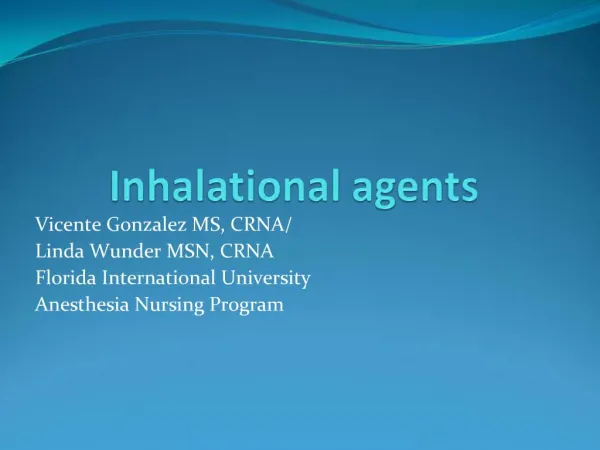 Inhalational agents

Vicente Gonzalez MS, CRNA/
Linda Wunder MSN, CRNA
Florida International University
Anesthesia Nursing Program